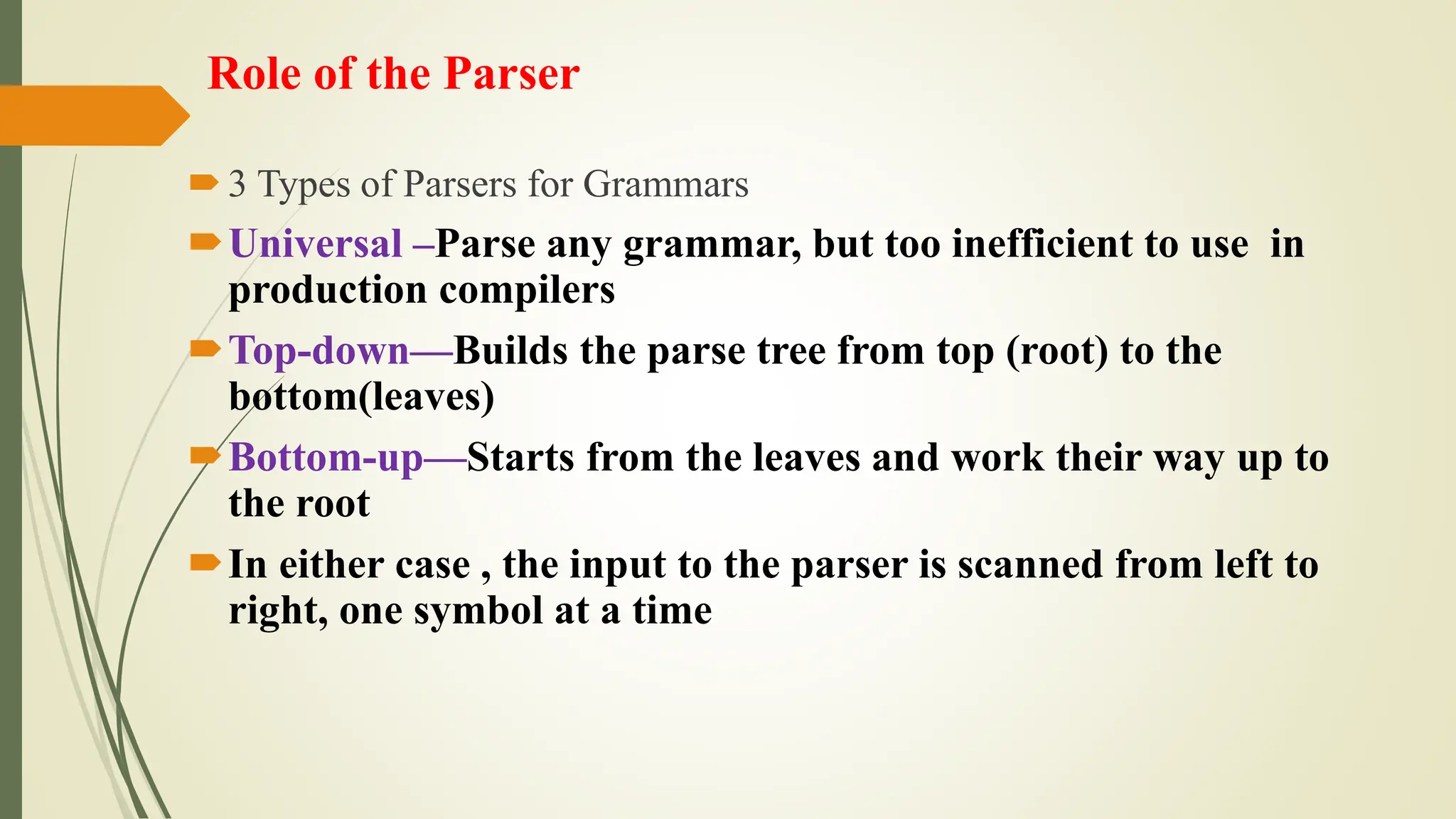 Role of the Parser

3 Types of Parsers for Grammars

Universal –Parse any grammar, but too inefficient to use in production compilers

Top-down—Builds the parse tree from top (root) to the bottom(leaves)

Bottom-up—Starts from the leaves and work their way up to the root

In either case , the input to the parser is scanned from left to right, one symbol at a time